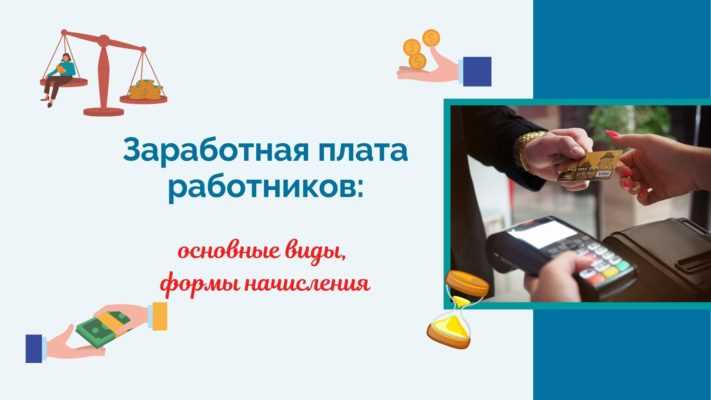 Заработная плата работников:

основные виды,
формы начисления